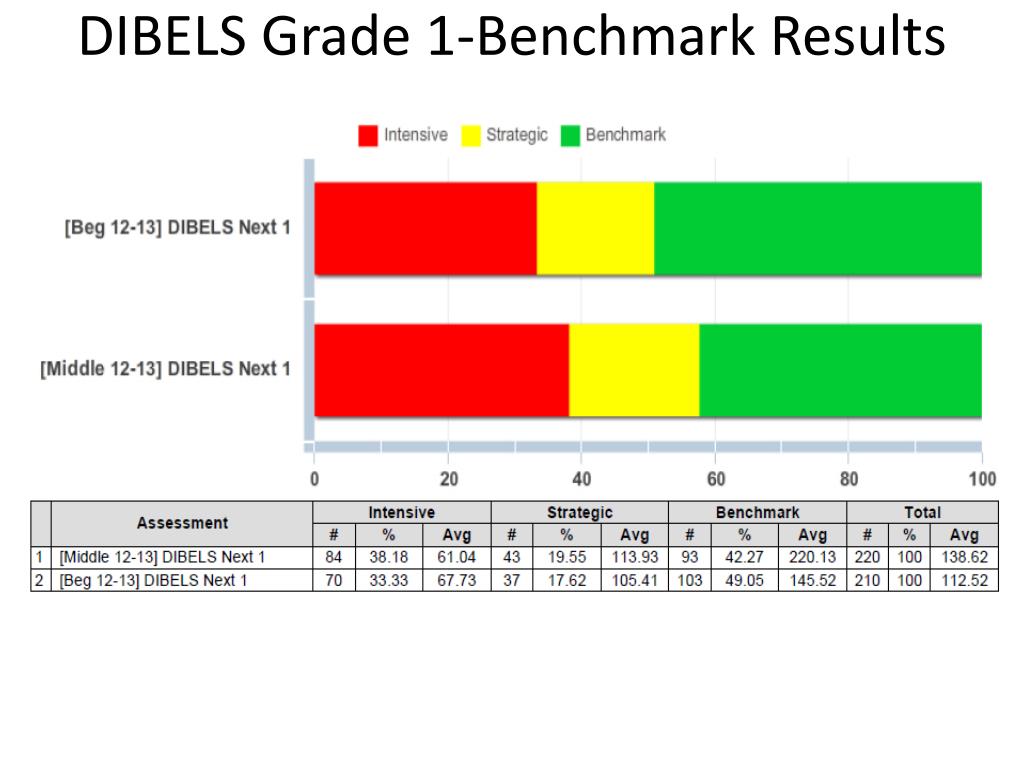 DIBELS Grade 1-Benchmark Results

Intensive Strategic Benchmark

[Beg 12-13] DIBELS Next 1

[Middle 12-13] DIBELS Next 1

0 20 40 60 80 100

| | Assessment | Intensive # | Intensive % | Intensive Avg | Strategic # | Strategic % | Strategic Avg | Benchmark # | Benchmark % | Benchmark Avg | Total # | Total % | Total Avg |
|---|---|---|---|---|---|---|---|---|---|---|---|---|---|
| 1 | [Middle 12-13] DIBELS Next 1 | 84 | 38.18 | 61.04 | 43 | 19.55 | 113.93 | 93 | 42.27 | 220.13 | 220 | 100 | 138.62 |
| 2 | [Beg 12-13] DIBELS Next 1 | 70 | 33.33 | 67.73 | 37 | 17.62 | 105.41 | 103 | 49.05 | 145.52 | 210 | 100 | 112.52 |